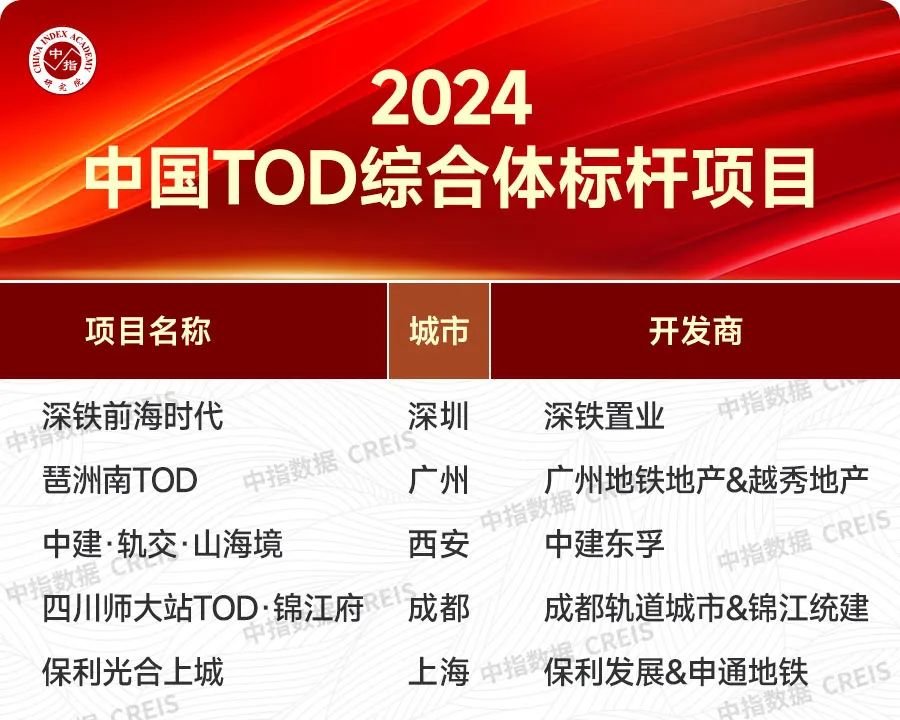 CHINA INDEX ACADEMY 中指 研究院

2024
中国TOD综合体标杆项目

| 项目名称 | 城市 | 开发商 |
|---|---|---|
| 深铁前海时代 | 深圳 | 深铁置业 |
| 琶洲南TOD | 广州 | 广州地铁地产&越秀地产 |
| 中建·轨交·山海境 | 西安 | 中建东孚 |
| 四川师大站TOD·锦江府 | 成都 | 成都轨道城市&锦江统建 |
| 保利光合上城 | 上海 | 保利发展&申通地铁 |

中指数据 CREIS